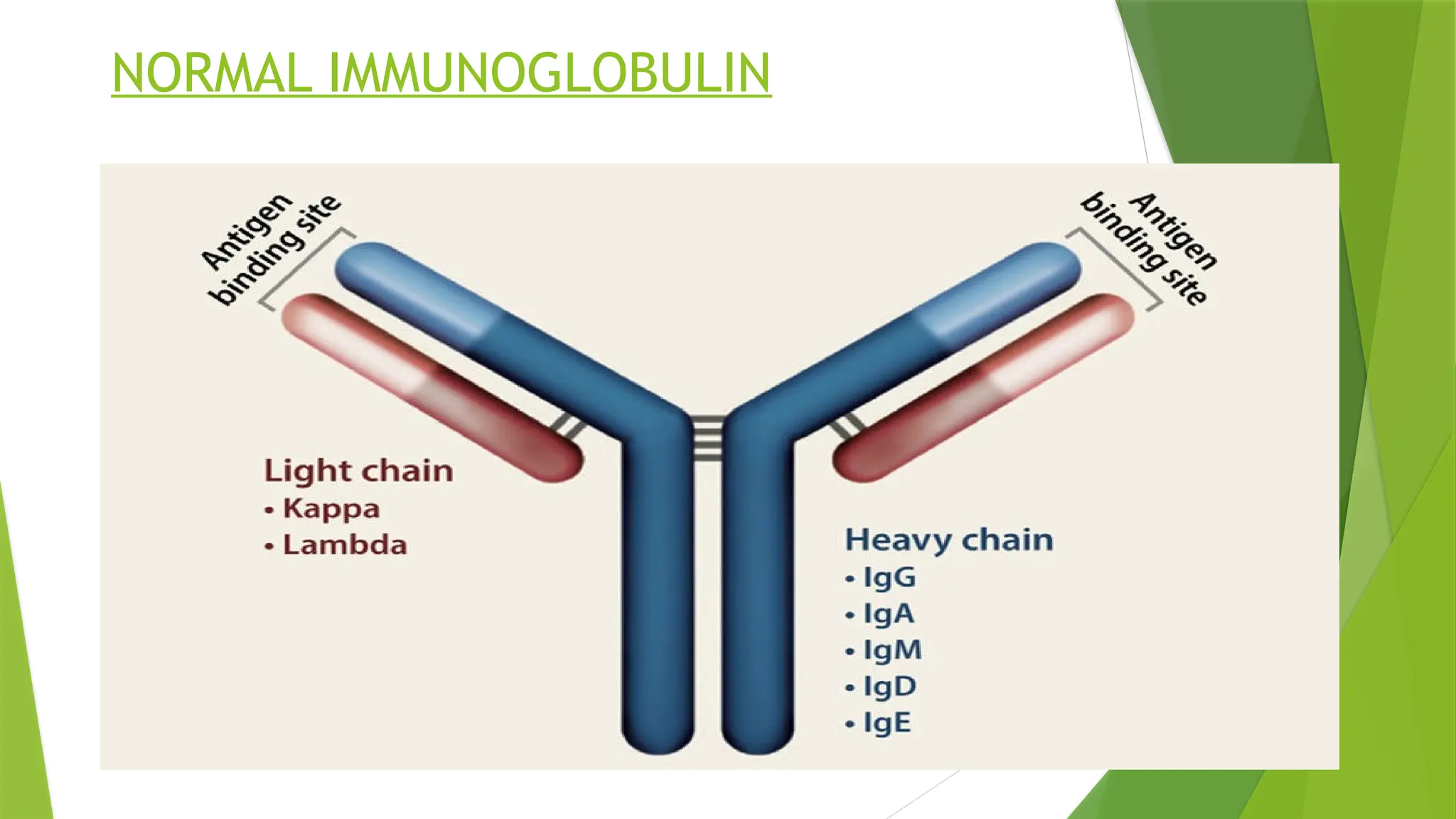 NORMAL IMMUNOGLOBULIN

Antigen binding site

Antigen binding site

Light chain
• Kappa
• Lambda

Heavy chain
• IgG
• IgA
• IgM
• IgD
• IgE